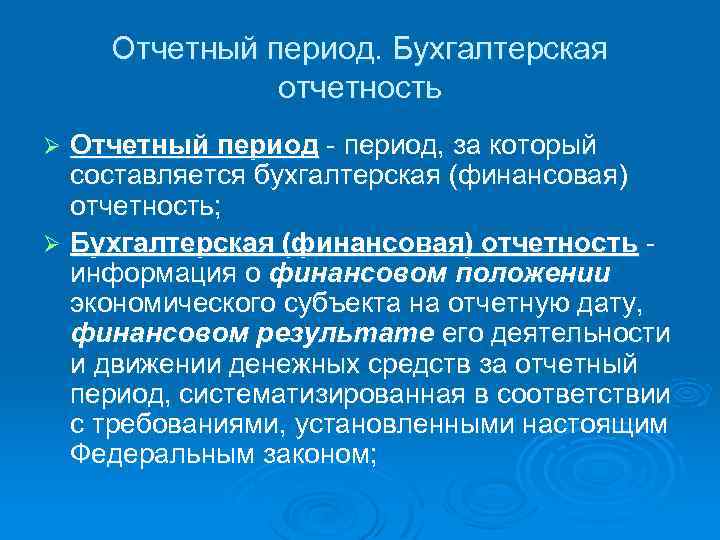 Отчетный период. Бухгалтерская отчетность

➢ Отчетный период - период, за который составляется бухгалтерская (финансовая) отчетность;

➢ Бухгалтерская (финансовая) отчетность - информация о финансовом положении экономического субъекта на отчетную дату, финансовом результате его деятельности и движении денежных средств за отчетный период, систематизированная в соответствии с требованиями, установленными настоящим Федеральным законом;